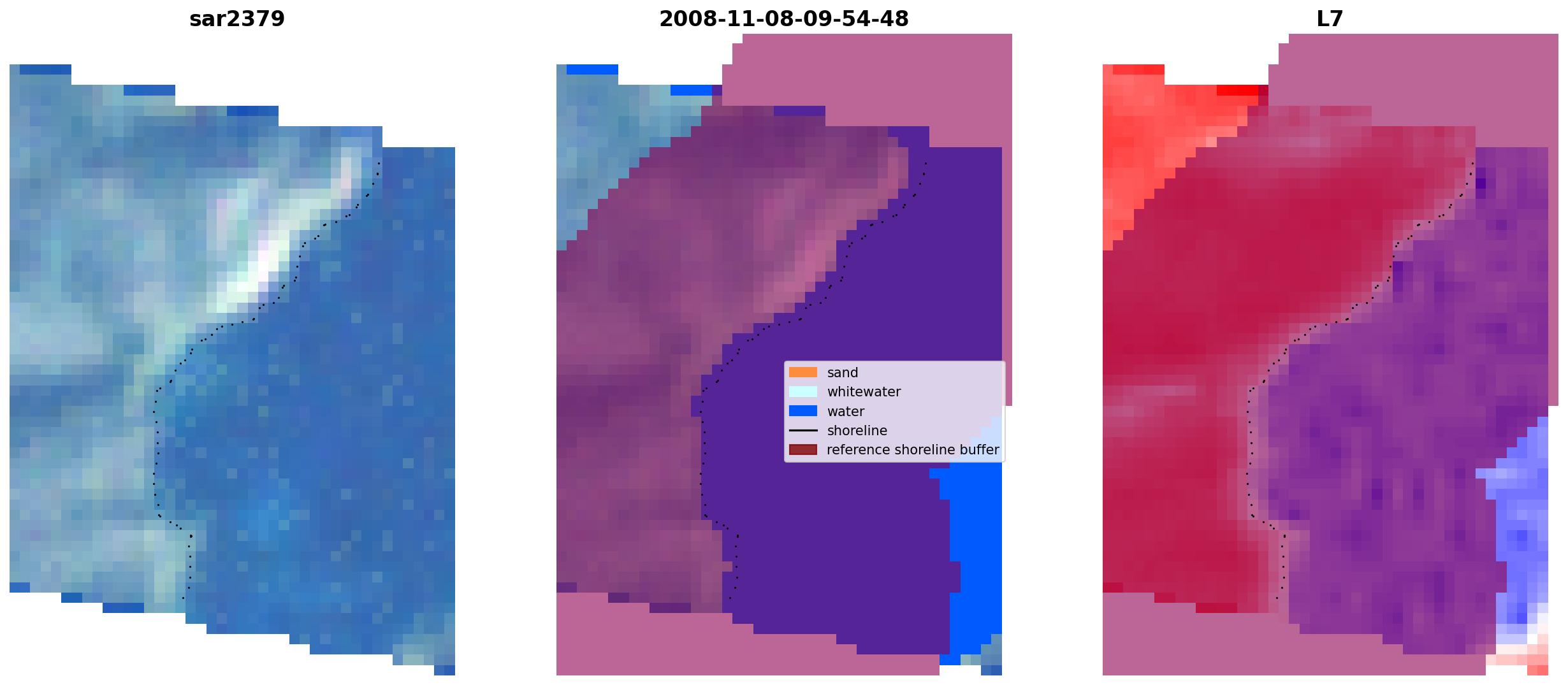 sar2379

2008-11-08-09-54-48

L7

sand
whitewater
water
shoreline
reference shoreline buffer